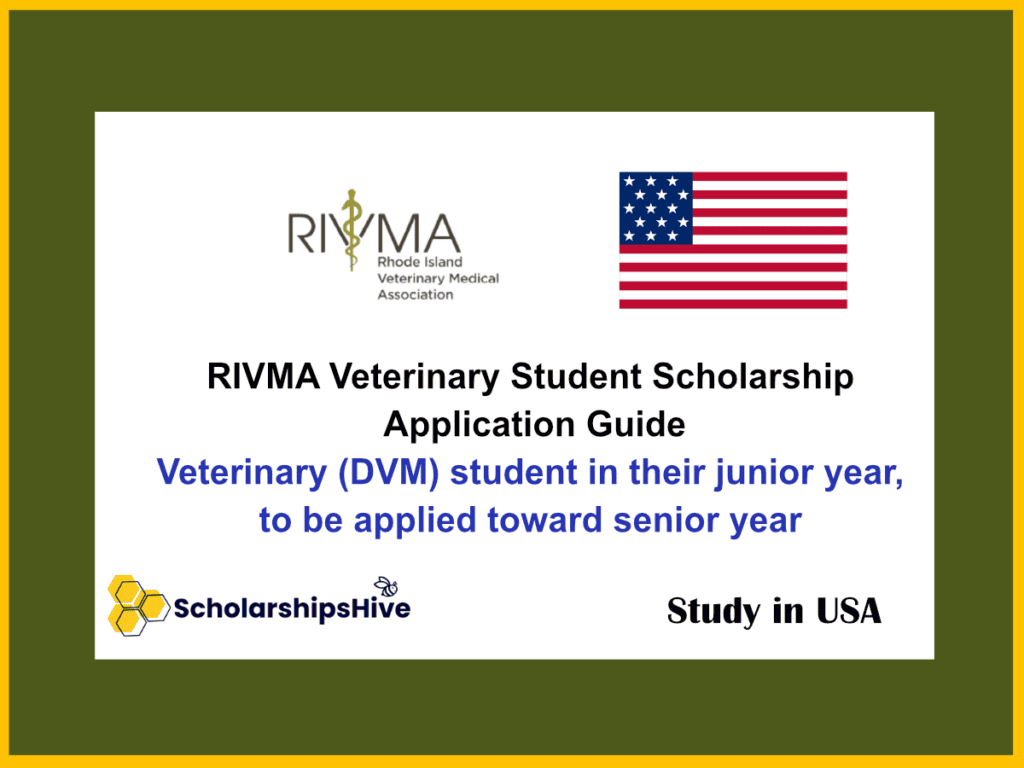 RIVMA
Rhode Island
Veterinary Medical
Association

RIVMA Veterinary Student Scholarship Application Guide

Veterinary (DVM) student in their junior year, to be applied toward senior year

ScholarshipsHive

Study in USA